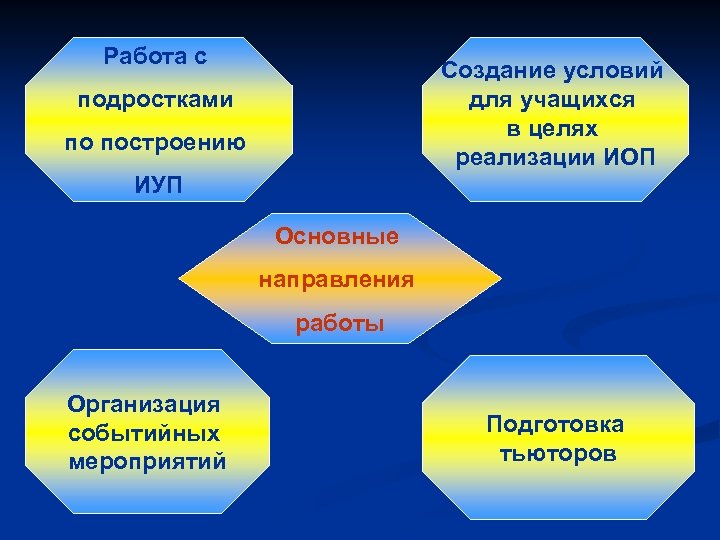 Работа с подростками по построению ИУП

Создание условий для учащихся в целях реализации ИОП

Основные направления работы

Организация событийных мероприятий

Подготовка тьюторов